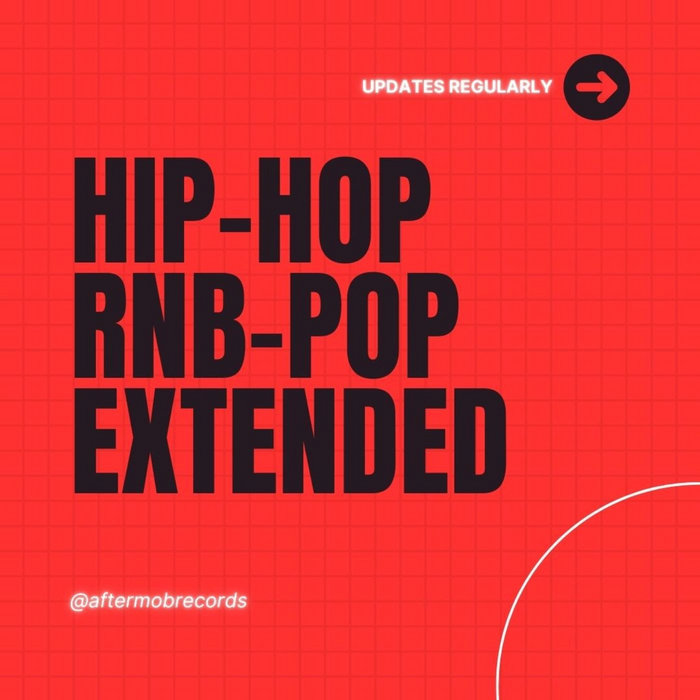 UPDATES REGULARLY

HIP-HOP
RNB-POP
EXTENDED

@aftermobrecords